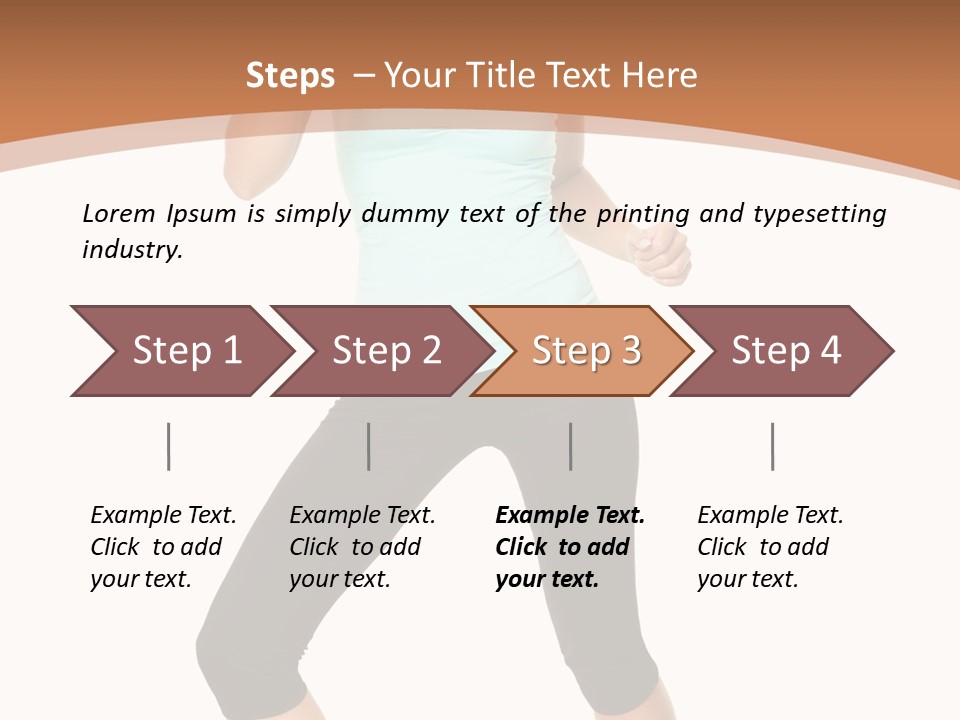 Steps – Your Title Text Here

Lorem Ipsum is simply dummy text of the printing and typesetting industry.

Step 1

Step 2

Step 3

Step 4

Example Text. Click to add your text.

Example Text. Click to add your text.

Example Text. Click to add your text.

Example Text. Click to add your text.